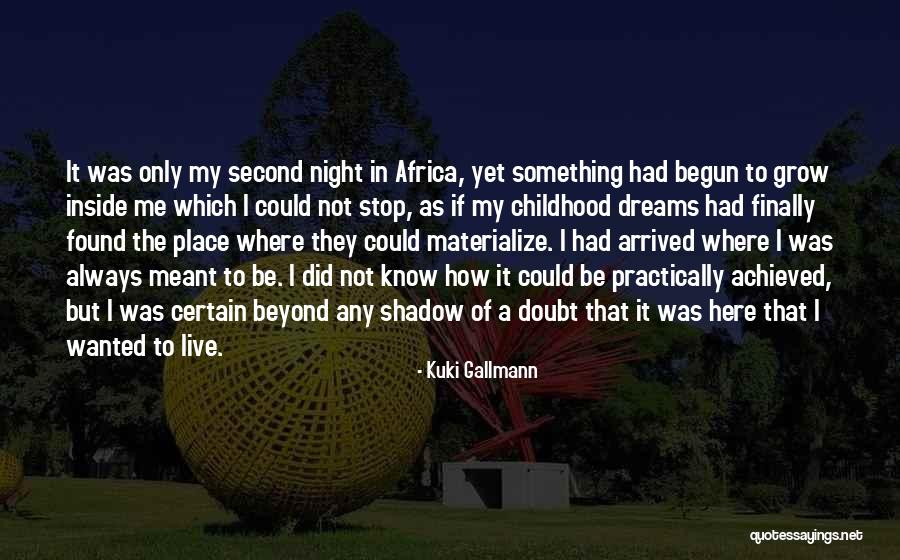 It was only my second night in Africa, yet something had begun to grow inside me which I could not stop, as if my childhood dreams had finally found the place where they could materialize. I had arrived where I was always meant to be. I did not know how it could be practically achieved, but I was certain beyond any shadow of a doubt that it was here that I wanted to live.

- Kuki Gallmann

quotessayings.net